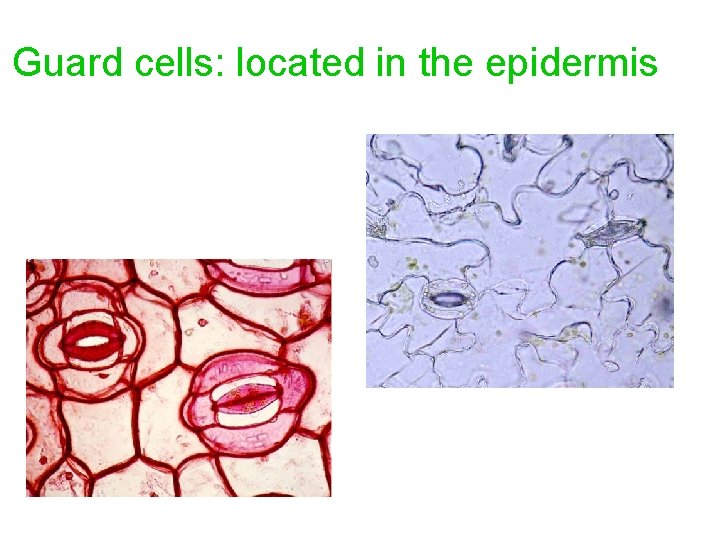 Guard cells: located in the epidermis